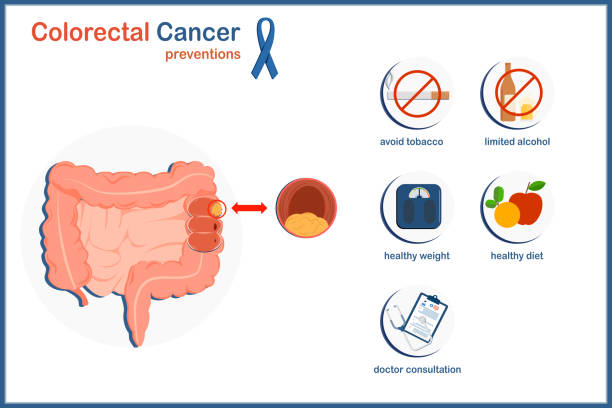 Colorectal Cancer
preventions

avoid tobacco

limited alcohol

healthy weight

healthy diet

doctor consultation